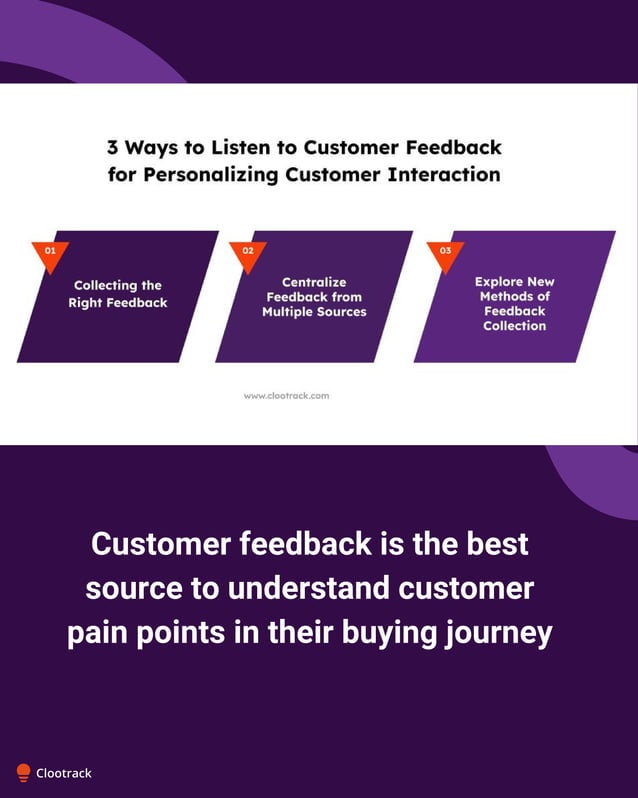 3 Ways to Listen to Customer Feedback for Personalizing Customer Interaction

01
Collecting the Right Feedback

02
Centralize Feedback from Multiple Sources

03
Explore New Methods of Feedback Collection

www.clootrack.com

Customer feedback is the best source to understand customer pain points in their buying journey

Clootrack